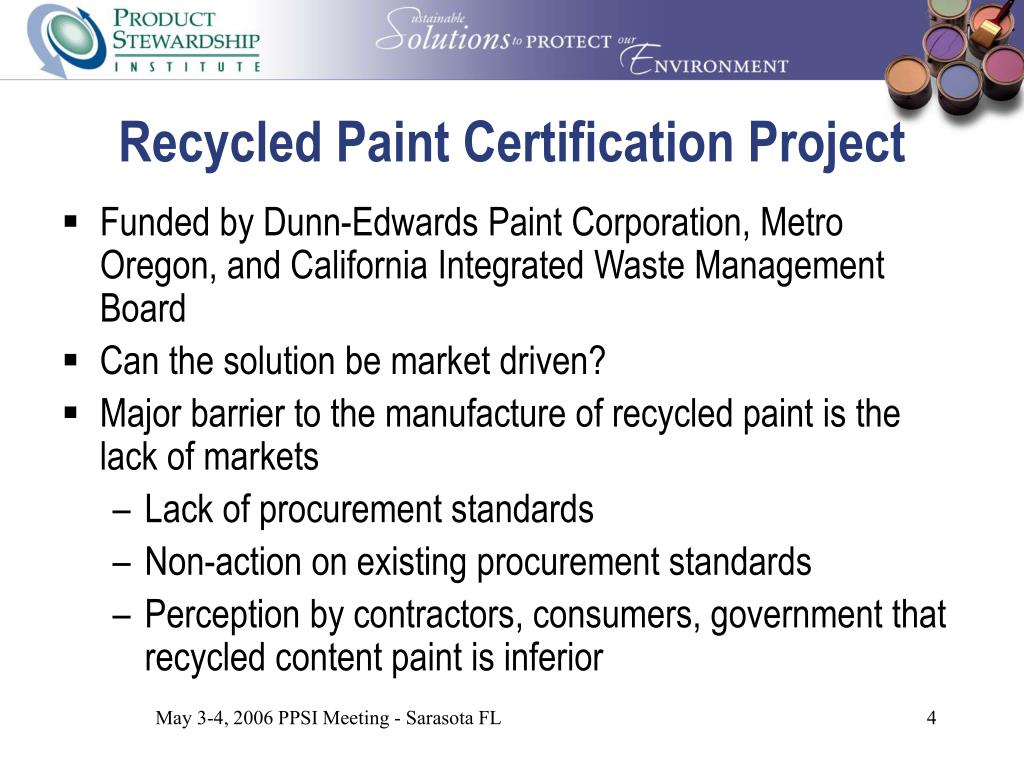 PRODUCT STEWARDSHIP INSTITUTE

Sustainable Solutions to PROTECT our ENVIRONMENT

Recycled Paint Certification Project

▪ Funded by Dunn-Edwards Paint Corporation, Metro Oregon, and California Integrated Waste Management Board
▪ Can the solution be market driven?
▪ Major barrier to the manufacture of recycled paint is the lack of markets
– Lack of procurement standards
– Non-action on existing procurement standards
– Perception by contractors, consumers, government that recycled content paint is inferior

May 3-4, 2006 PPSI Meeting - Sarasota FL

4